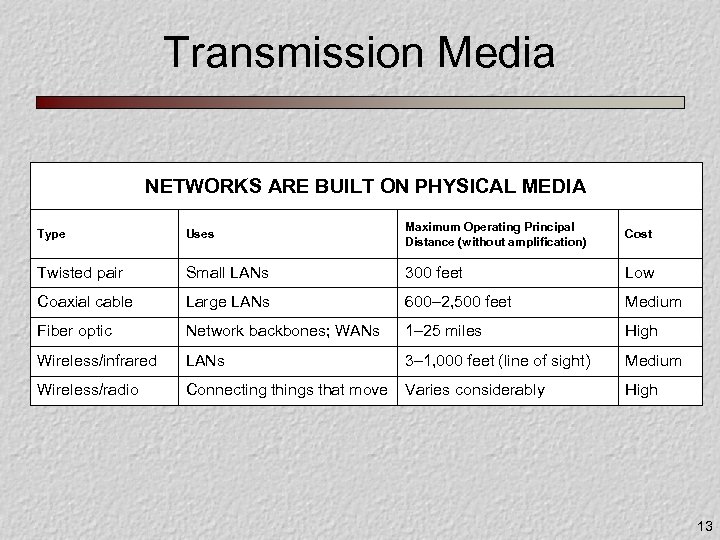 Transmission Media

NETWORKS ARE BUILT ON PHYSICAL MEDIA

| Type | Uses | Maximum Operating Principal Distance (without amplification) | Cost |
|---|---|---|---|
| Twisted pair | Small LANs | 300 feet | Low |
| Coaxial cable | Large LANs | 600–2,500 feet | Medium |
| Fiber optic | Network backbones; WANs | 1–25 miles | High |
| Wireless/infrared | LANs | 3–1,000 feet (line of sight) | Medium |
| Wireless/radio | Connecting things that move | Varies considerably | High |

13